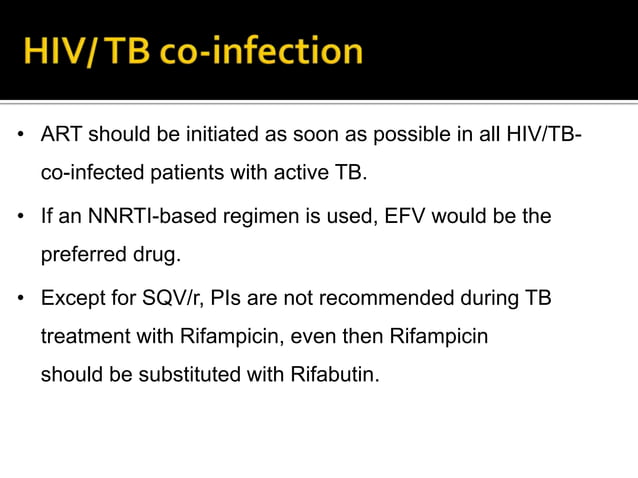 HIV/ TB co-infection

• ART should be initiated as soon as possible in all HIV/TB-co-infected patients with active TB.

• If an NNRTI-based regimen is used, EFV would be the preferred drug.

• Except for SQV/r, PIs are not recommended during TB treatment with Rifampicin, even then Rifampicin should be substituted with Rifabutin.